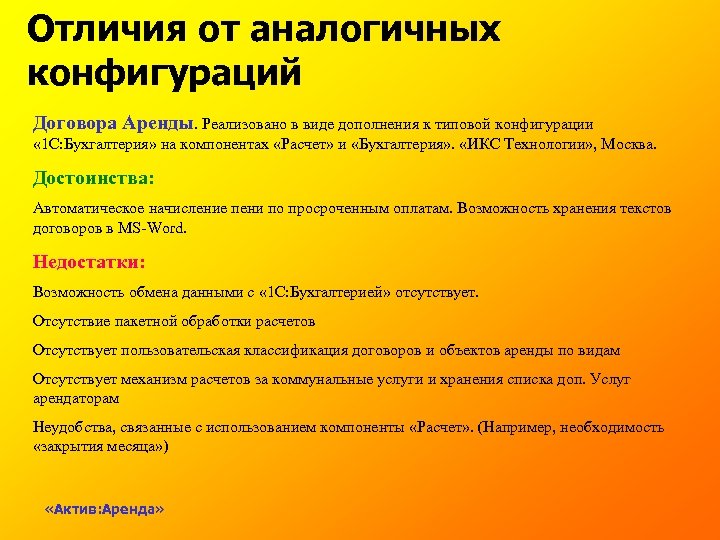 Отличия от аналогичных конфигураций

Договора Аренды. Реализовано в виде дополнения к типовой конфигурации «1С:Бухгалтерия» на компонентах «Расчет» и «Бухгалтерия». «ИКС Технологии», Москва.

Достоинства:

Автоматическое начисление пени по просроченным оплатам. Возможность хранения текстов договоров в MS-Word.

Недостатки:

Возможность обмена данными с «1С:Бухгалтерией» отсутствует.

Отсутствие пакетной обработки расчетов

Отсутствует пользовательская классификация договоров и объектов аренды по видам

Отсутствует механизм расчетов за коммунальные услуги и хранения списка доп. Услуг арендаторам

Неудобства, связанные с использованием компоненты «Расчет». (Например, необходимость «закрытия месяца»)

«Актив:Аренда»